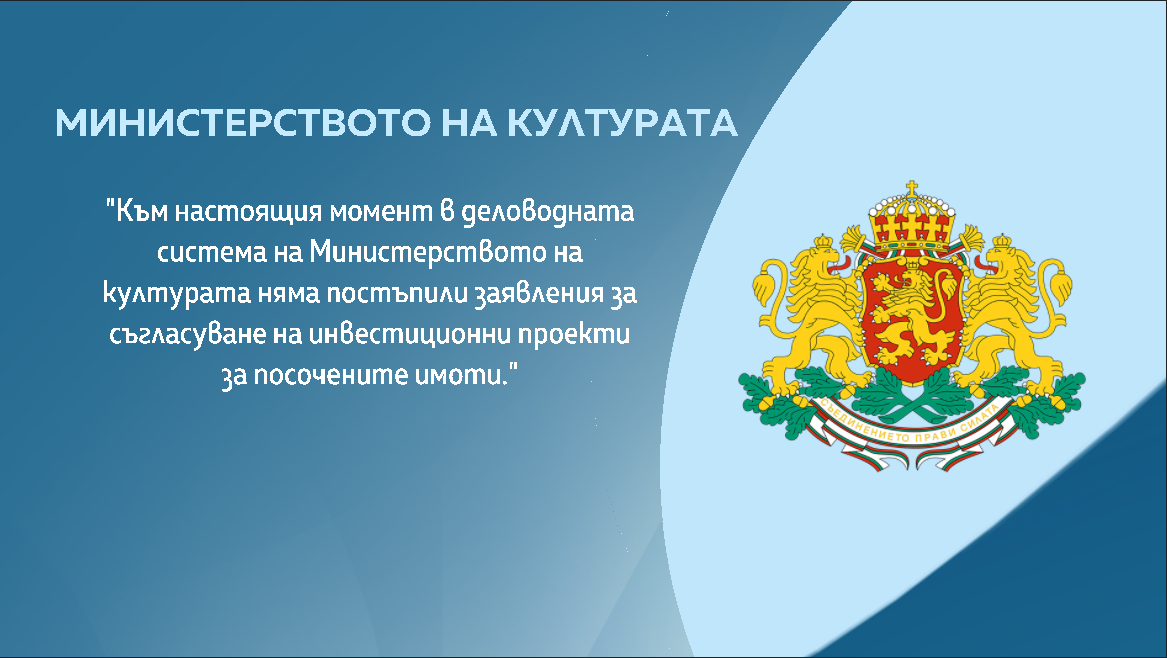 МИНИСТЕРСТВОТО НА КУЛТУРАТА

"Към настоящия момент в деловодната система на Министерството на културата няма постъпили заявления за съгласуване на инвестиционни проекти за посочените имоти."

СЪЕДИНЕНИЕТО ПРАВИ СИЛАТА